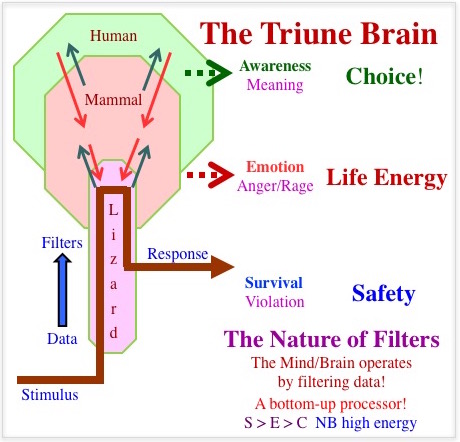 The Triune Brain

Human

Mammal

Awareness
Meaning

Choice!

Emotion
Anger/Rage

Life Energy

Lizard

Filters

Data

Response

Survival
Violation

Safety

Stimulus

The Nature of Filters
The Mind/Brain operates by filtering data!
A bottom-up processor!
S > E > C NB high energy